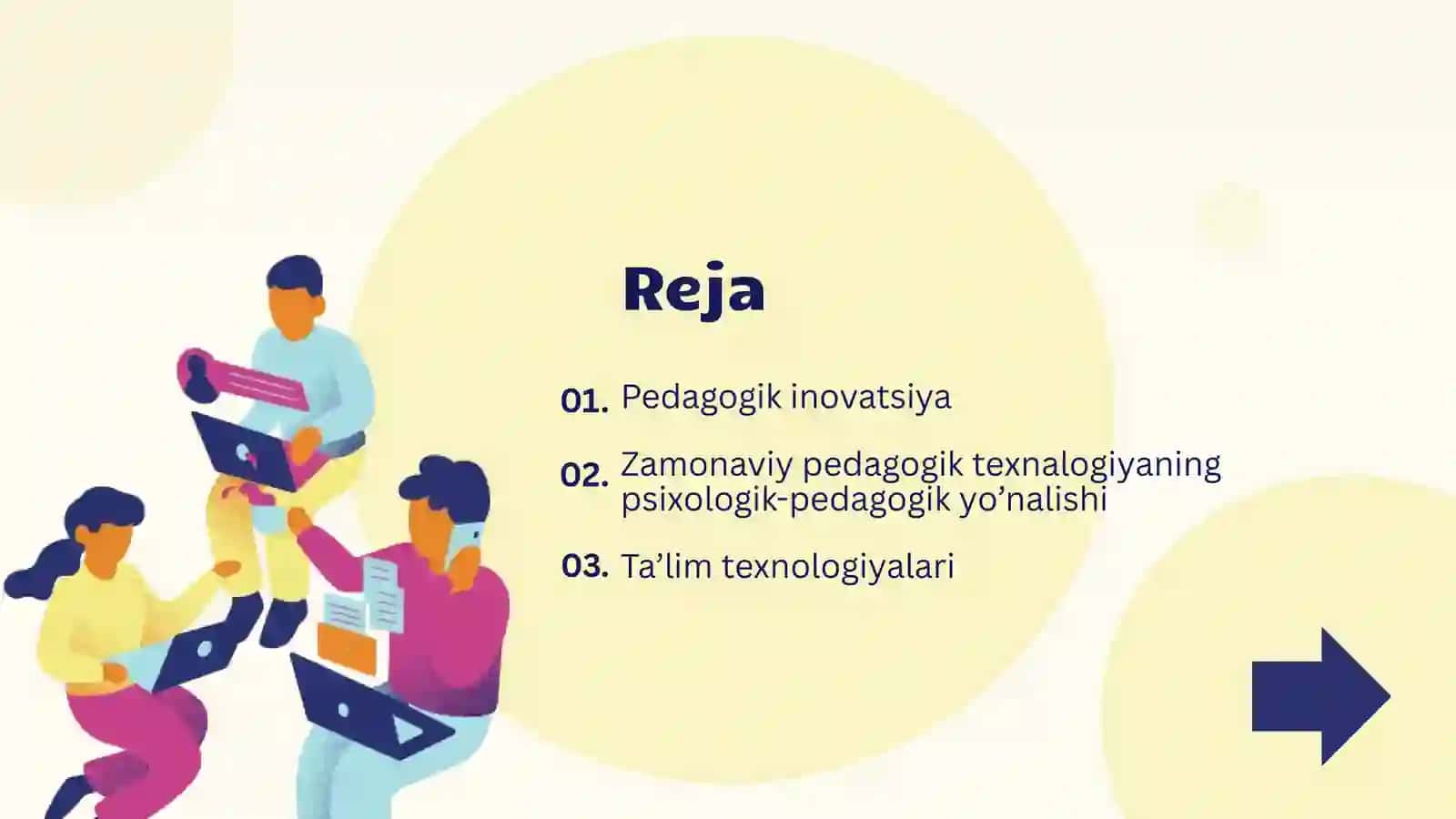 Reja

01. Pedagogik inovatsiya

02. Zamonaviy pedagogik texnalogiyaning psixologik-pedagogik yo’nalishi

03. Ta’lim texnologiyalari